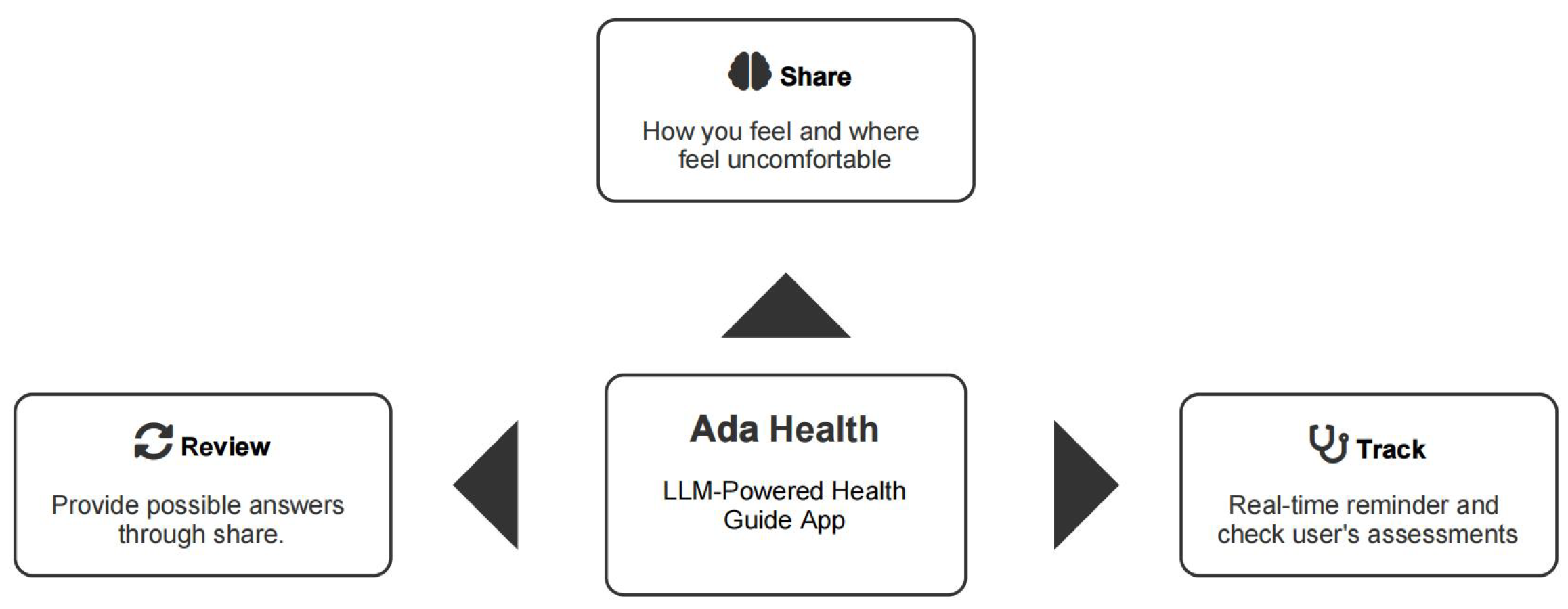 Share

How you feel and where feel uncomfortable

Review

Provide possible answers through share.

Ada Health

LLM-Powered Health Guide App

Track

Real-time reminder and check user's assessments